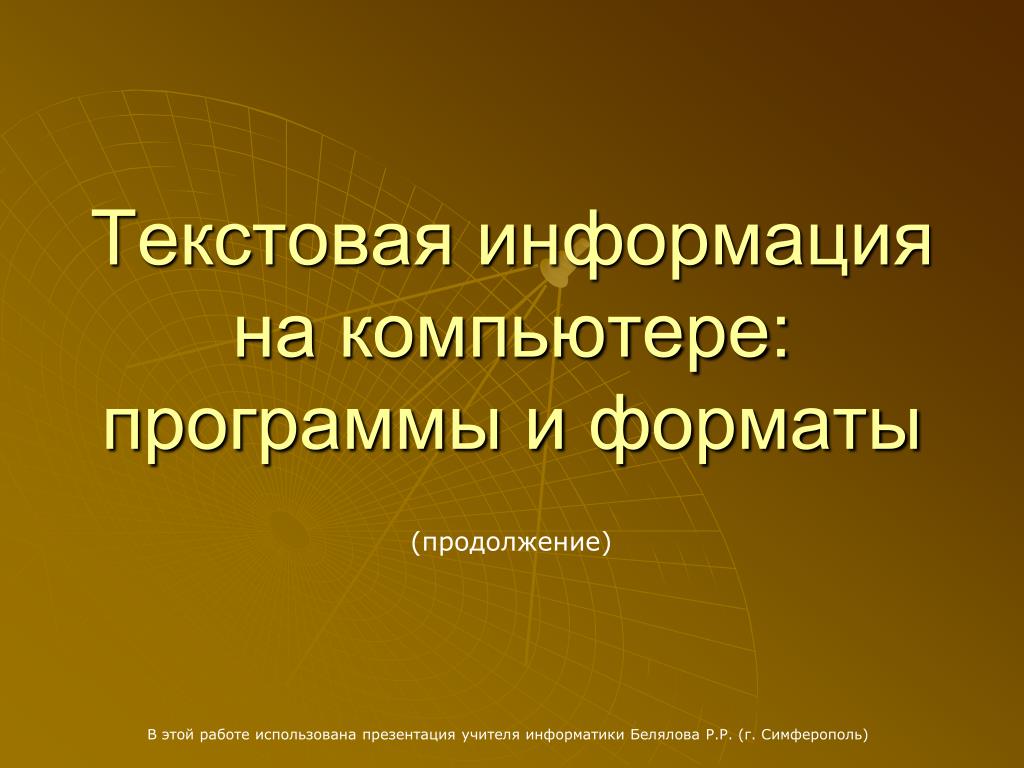 Текстовая информация на компьютере: программы и форматы

(продолжение)

В этой работе использована презентация учителя информатики Белялова Р.Р. (г. Симферополь)